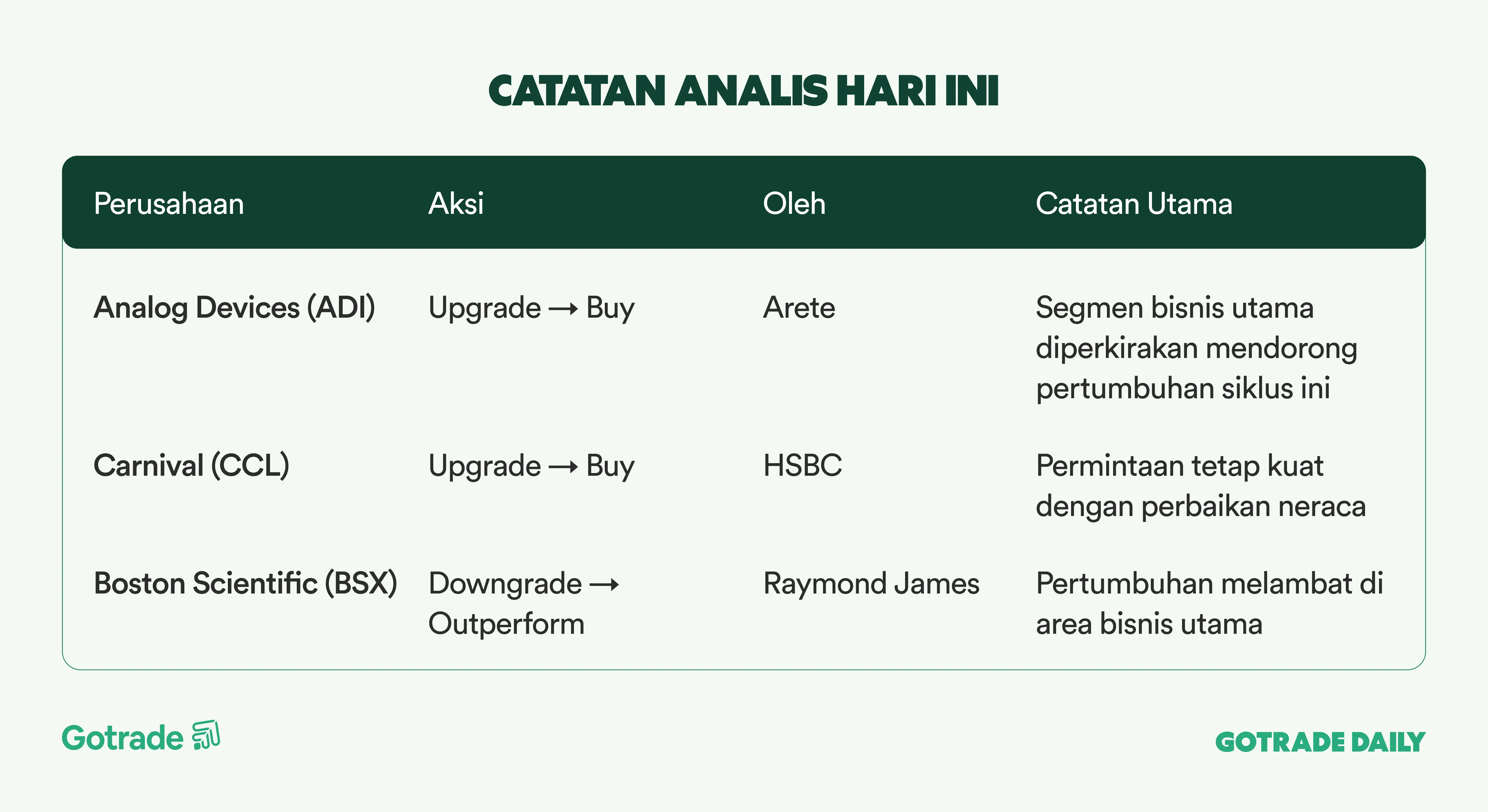 CATATAN ANALIS HARI INI

| Perusahaan | Aksi | Oleh | Catatan Utama |
|---|---|---|---|
| Analog Devices (ADI) | Upgrade → Buy | Arete | Segmen bisnis utama diperkirakan mendorong pertumbuhan siklus ini |
| Carnival (CCL) | Upgrade → Buy | HSBC | Permintaan tetap kuat dengan perbaikan neraca |
| Boston Scientific (BSX) | Downgrade → Outperform | Raymond James | Pertumbuhan melambat di area bisnis utama |

Gotrade

GOTRADE DAILY